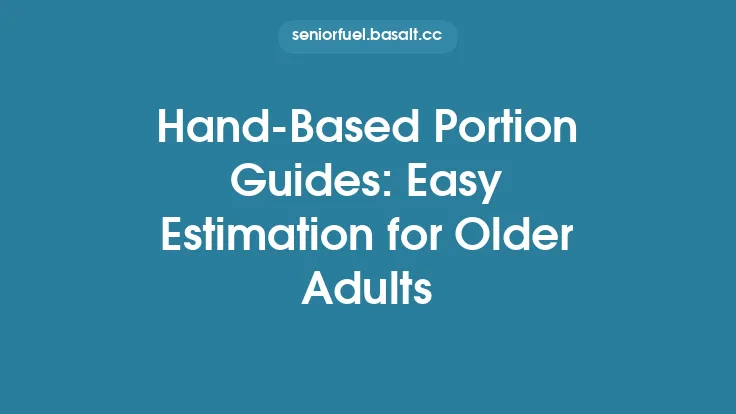 seniorfuel.basalt.cc

Hand-Based Portion Guides: Easy Estimation for Older Adults